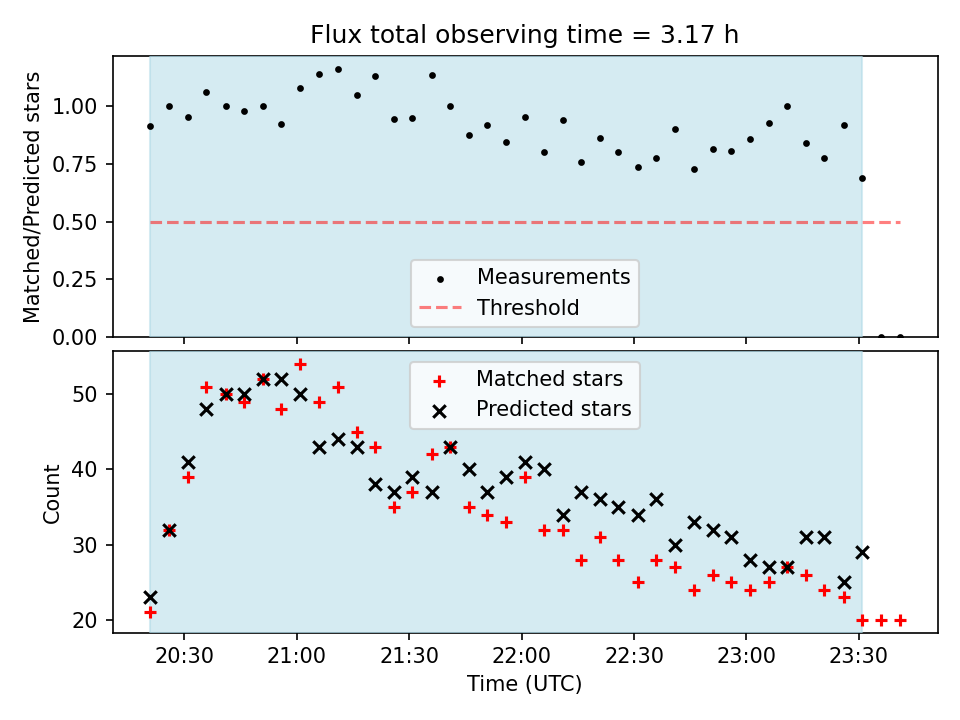 Flux total observing time = 3.17 h

Matched/Predicted stars

1.00
0.75
0.50
0.25
0.00

Measurements
Threshold

Count

50
40
30
20

Matched stars
Predicted stars

20:30
21:00
21:30
22:00
22:30
23:00
23:30

Time (UTC)